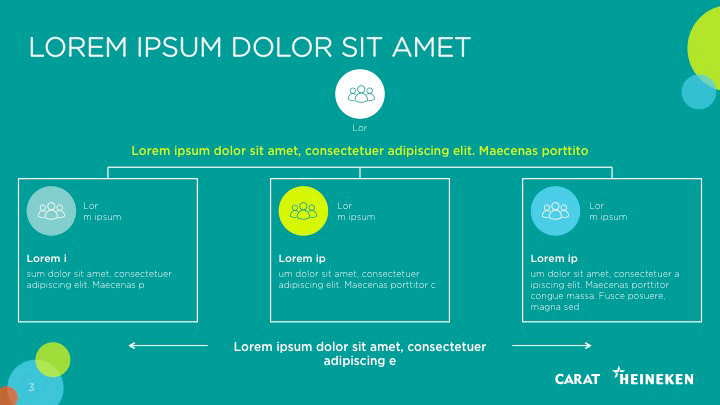 LOREM IPSUM DOLOR SIT AMET

Lor

Lorem ipsum dolor sit amet, consectetuer adipiscing elit. Maecenas porttito

Lor
m ipsum

Lorem i

sum dolor sit amet, consectetuer adipiscing elit. Maecenas p

Lor
m ipsum

Lorem ip

um dolor sit amet, consectetuer adipiscing elit. Maecenas porttitor c

Lor
m ipsum

Lorem ip

um dolor sit amet, consectetuer a ipiscing elit. Maecenas porttitor congue massa. Fusce posuere, magna sed

Lorem ipsum dolor sit amet, consectetuer adipiscing e

3

CARAT HEINEKEN